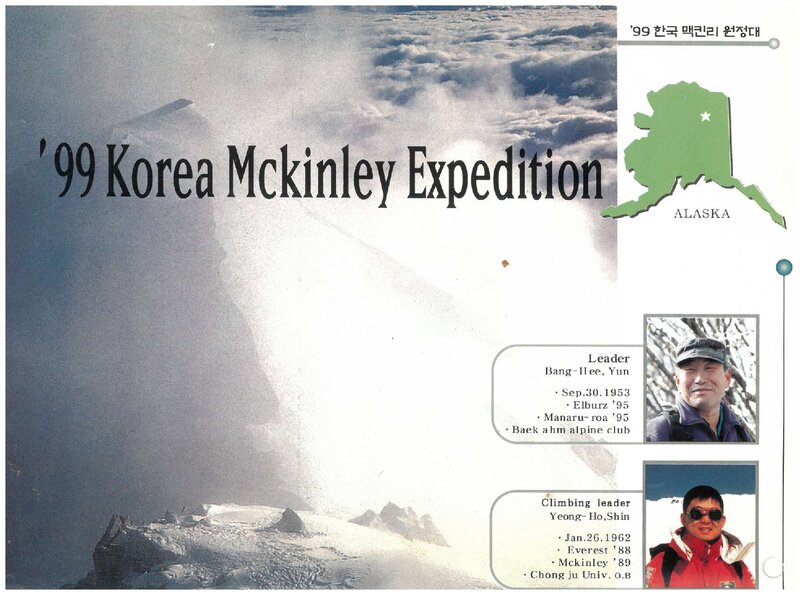 '99 한국 맥킨리 원정대

'99 Korea Mckinley Expedition

ALASKA

Leader
Bang-Hee, Yun

· Sep.30.1953
· Elburz '95
· Manaru-roa '95
· Baek ahm alpine club

Climbing leader
Yeong-Ho,Shin

· Jan.26.1962
· Everest '88
· Mckinley '89
· Chong ju Univ. O.B